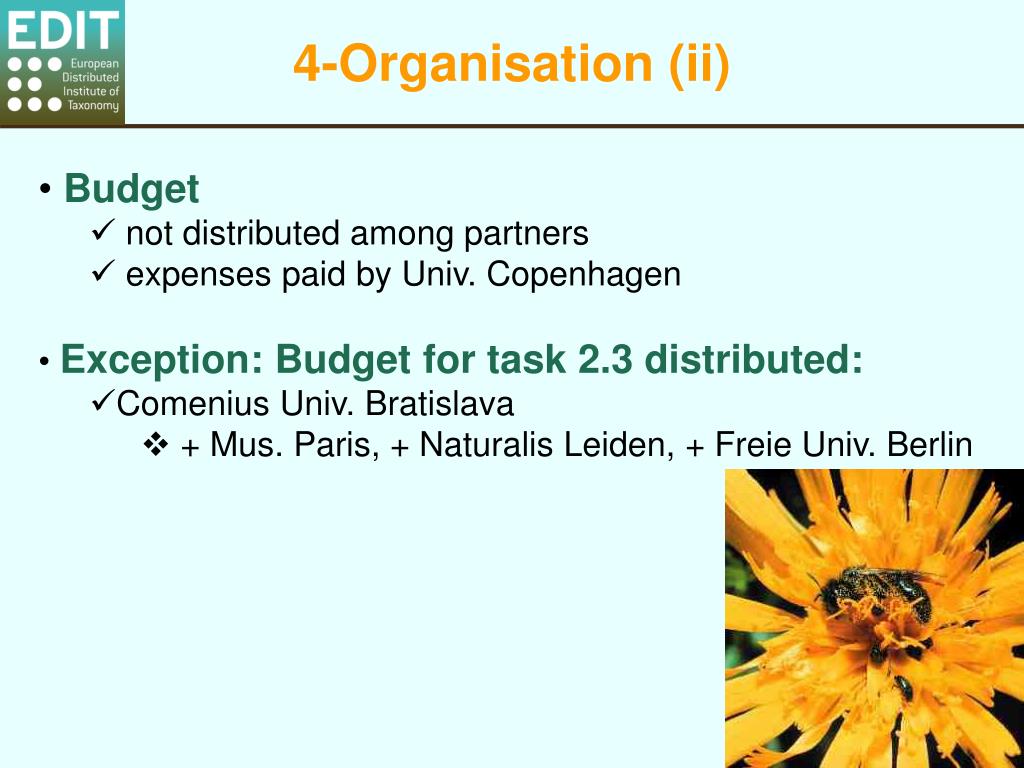 EDIT
European Distributed Institute of Taxonomy

4-Organisation (ii)

• Budget
✓ not distributed among partners
✓ expenses paid by Univ. Copenhagen

• Exception: Budget for task 2.3 distributed:
✓Comenius Univ. Bratislava
❖ + Mus. Paris, + Naturalis Leiden, + Freie Univ. Berlin